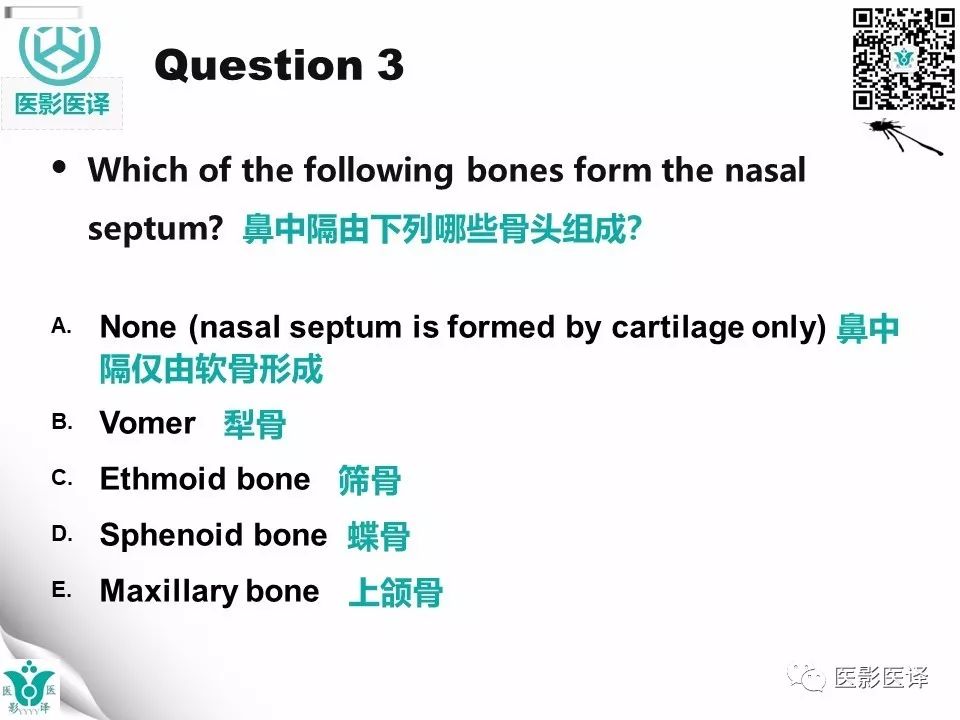 医影医译

Question 3

• Which of the following bones form the nasal septum? 鼻中隔由下列哪些骨头组成?

A. None (nasal septum is formed by cartilage only) 鼻中隔仅由软骨形成

B. Vomer 犁骨

C. Ethmoid bone 筛骨

D. Sphenoid bone 蝶骨

E. Maxillary bone 上颌骨

医 医 影 译

医影医译